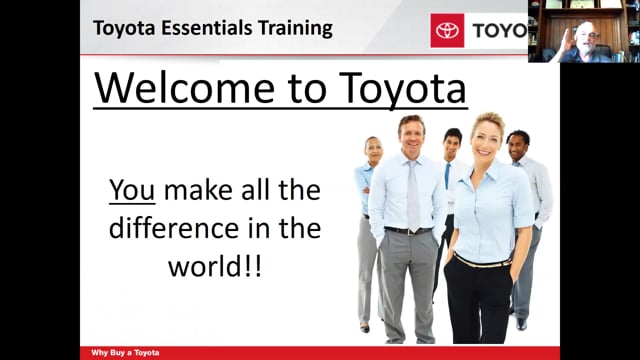 Toyota Essentials Training

TOYO

Welcome to Toyota

You make all the difference in the world!!

Why Buy a Toyota